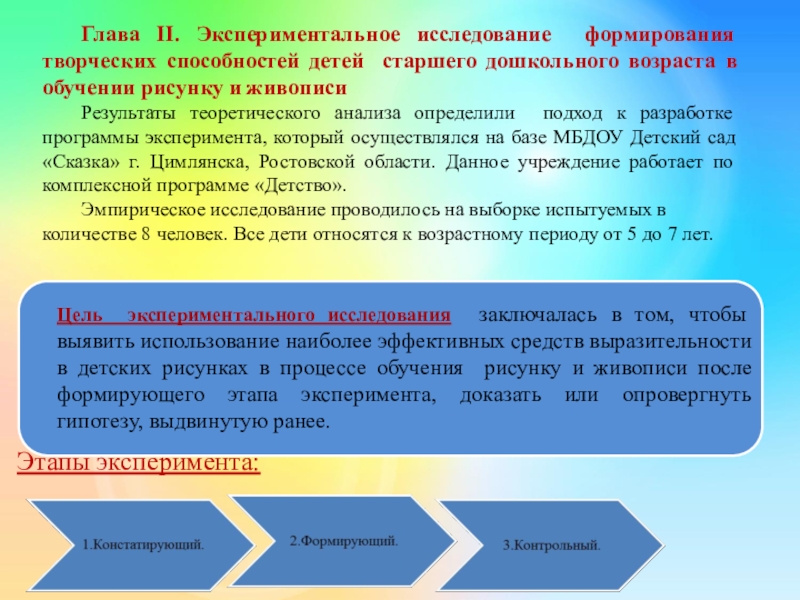 Глава II. Экспериментальное исследование формирования творческих способностей детей старшего дошкольного возраста в обучении рисунку и живописи

Результаты теоретического анализа определили подход к разработке программы эксперимента, который осуществлялся на базе МБДОУ Детский сад «Сказка» г. Цимлянска, Ростовской области. Данное учреждение работает по комплексной программе «Детство».

Эмпирическое исследование проводилось на выборке испытуемых в количестве 8 человек. Все дети относятся к возрастному периоду от 5 до 7 лет.

Цель экспериментального исследования заключалась в том, чтобы выявить использование наиболее эффективных средств выразительности в детских рисунках в процессе обучения рисунку и живописи после формирующего этапа эксперимента, доказать или опровергнуть гипотезу, выдвинутую ранее.

Этапы эксперимента:

1.Констатирующий.

2.Формирующий.

3.Контрольный.